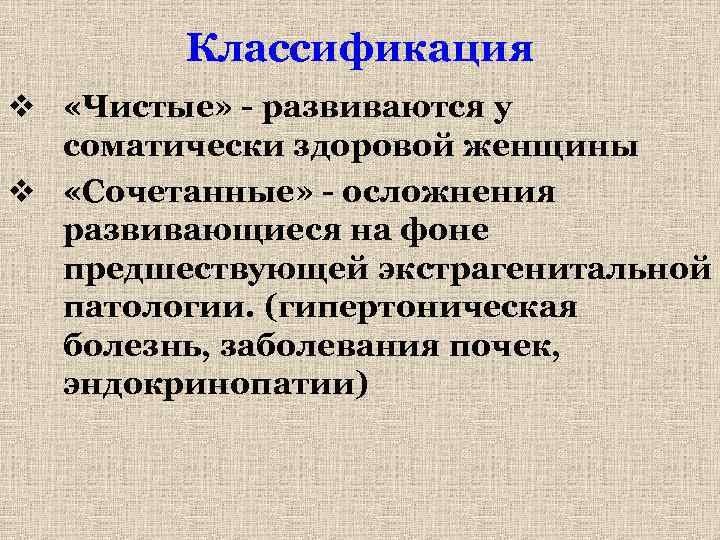 Классификация

❖ «Чистые» - развиваются у соматически здоровой женщины

❖ «Сочетанные» - осложнения развивающиеся на фоне предшествующей экстрагенитальной патологии. (гипертоническая болезнь, заболевания почек, эндокринопатии)